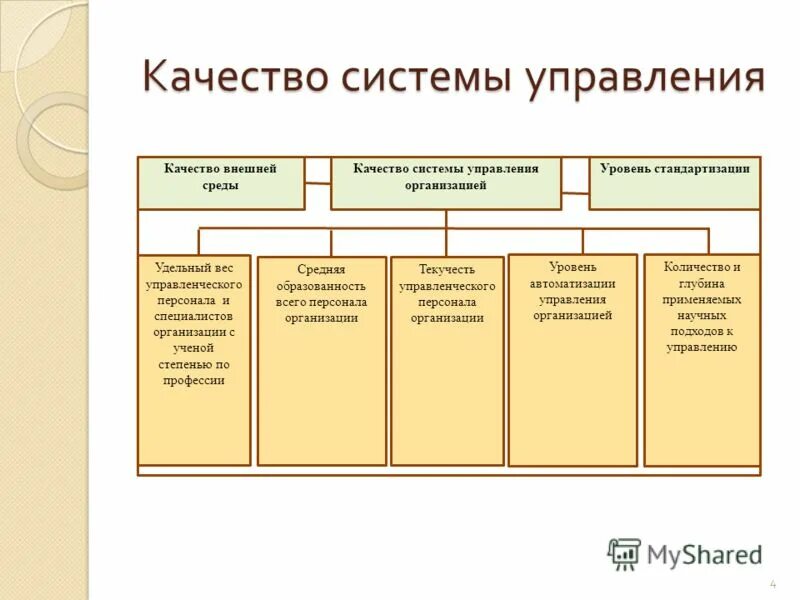 Качество системы управления

Качество внешней среды

Качество системы управления организацией

Уровень стандартизации

Удельный вес управленческого персонала и специалистов организации с ученой степенью по профессии

Средняя образованность всего персонала организации

Текучесть управленческого персонала организации

Уровень автоматизации управления организацией

Количество и глубина применяемых научных подходов к управлению

MyShared

4